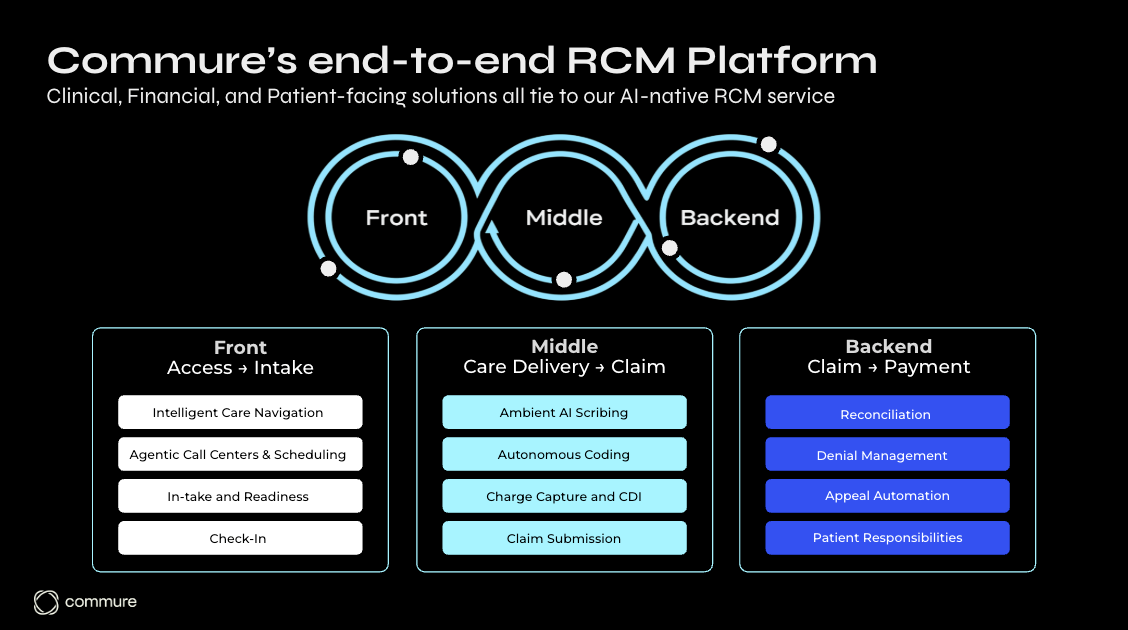 Commure's end-to-end RCM Platform
Clinical, Financial, and Patient-facing solutions all tie to our AI-native RCM service

Front
Middle
Backend

Front
Access → Intake

Intelligent Care Navigation
Agentic Call Centers & Scheduling
In-take and Readiness
Check-In

Middle
Care Delivery → Claim

Ambient AI Scribing
Autonomous Coding
Charge Capture and CDI
Claim Submission

Backend
Claim → Payment

Reconciliation
Denial Management
Appeal Automation
Patient Responsibilities

commure